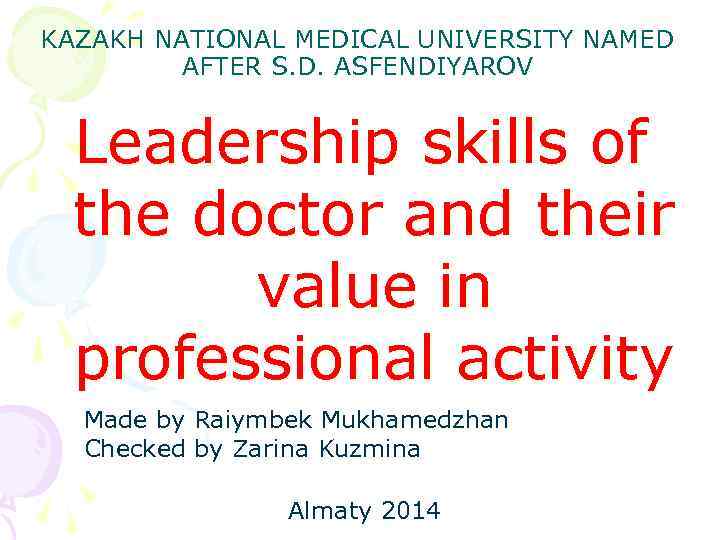 KAZAKH NATIONAL MEDICAL UNIVERSITY NAMED AFTER S.D. ASFENDIYAROV

Leadership skills of the doctor and their value in professional activity

Made by Raiymbek Mukhamedzhan
Checked by Zarina Kuzmina

Almaty 2014